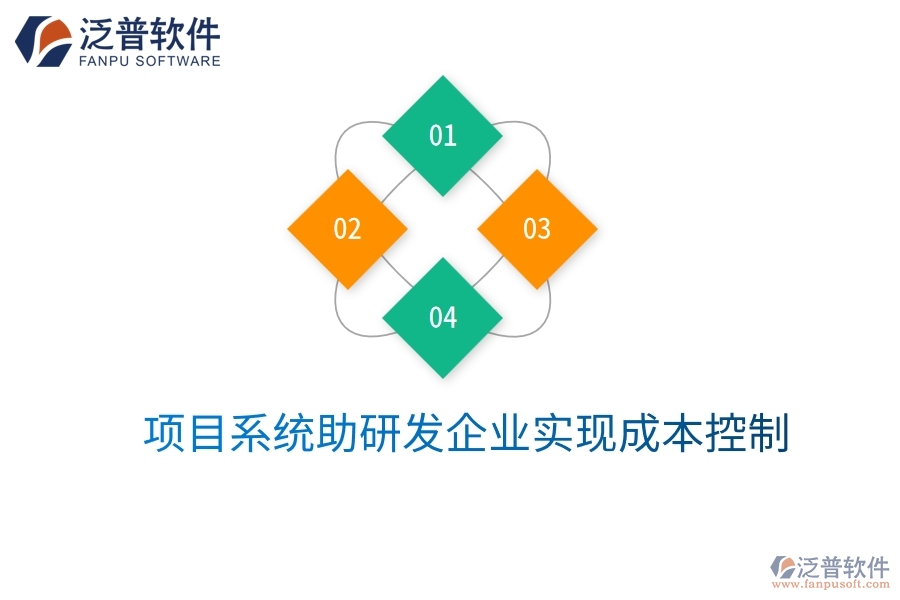 泛普软件
FANPU SOFTWARE

01

02

03

04

项目系统助研发企业实现成本控制

泛普软件
www.fanpusoft.com